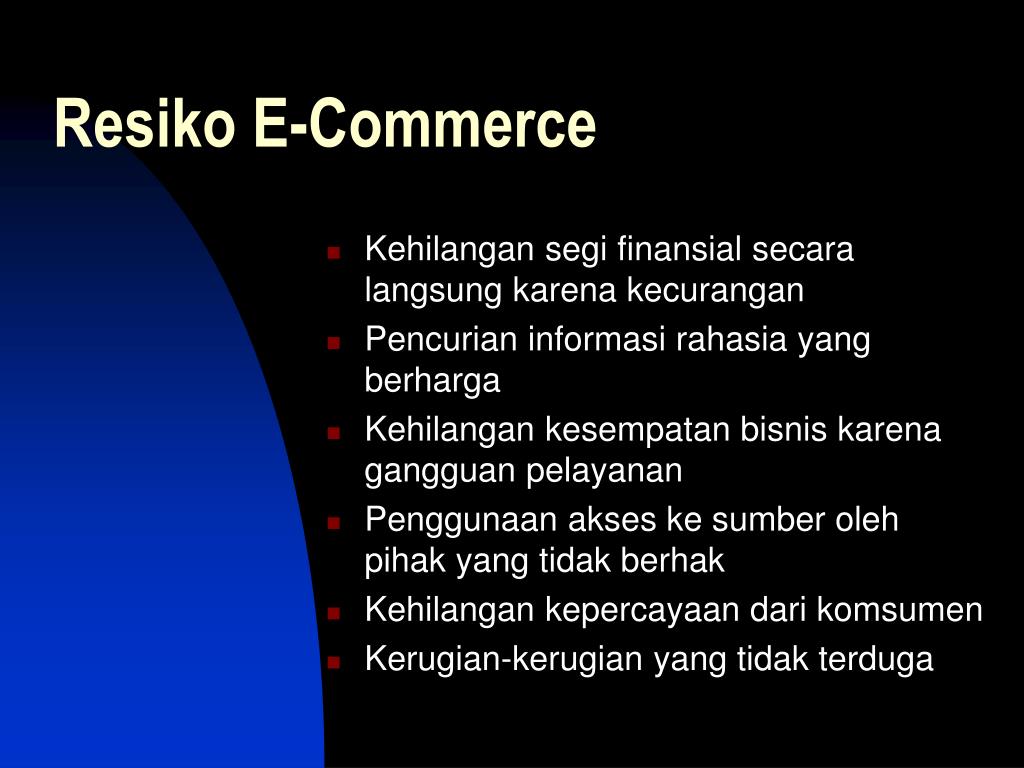 Resiko E-Commerce

- Kehilangan segi finansial secara langsung karena kecurangan
- Pencurian informasi rahasia yang berharga
- Kehilangan kesempatan bisnis karena gangguan pelayanan
- Penggunaan akses ke sumber oleh pihak yang tidak berhak
- Kehilangan kepercayaan dari komsumen
- Kerugian-kerugian yang tidak terduga